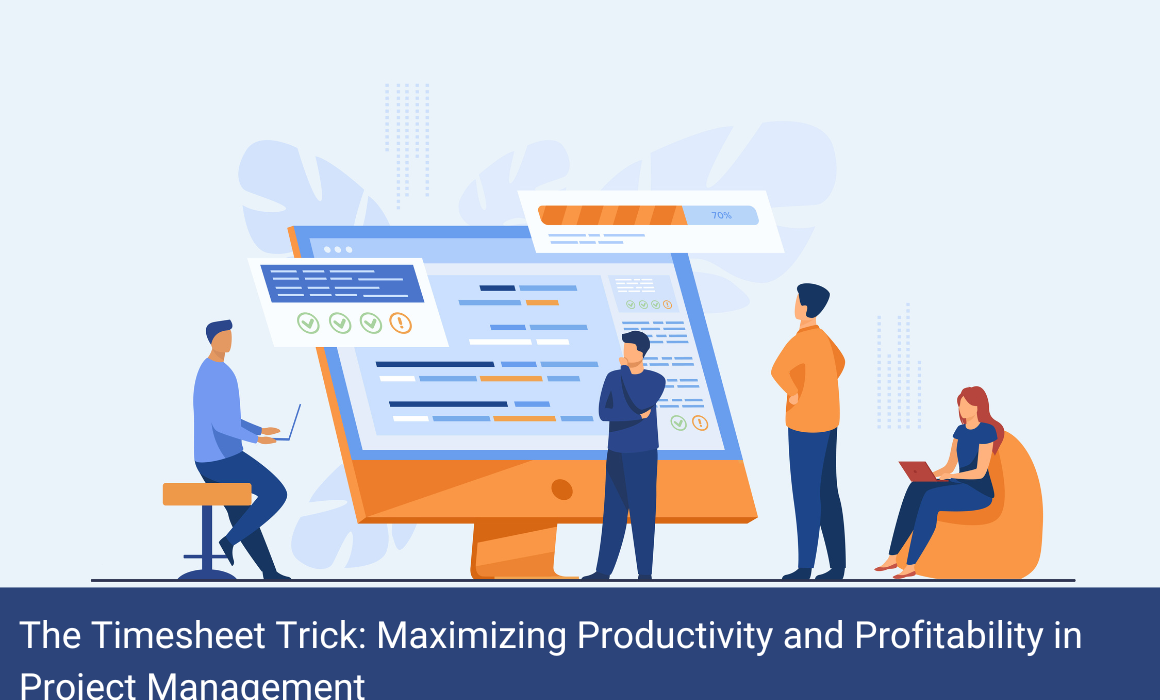 70%

The Timesheet Trick: Maximizing Productivity and Profitability in Project Management